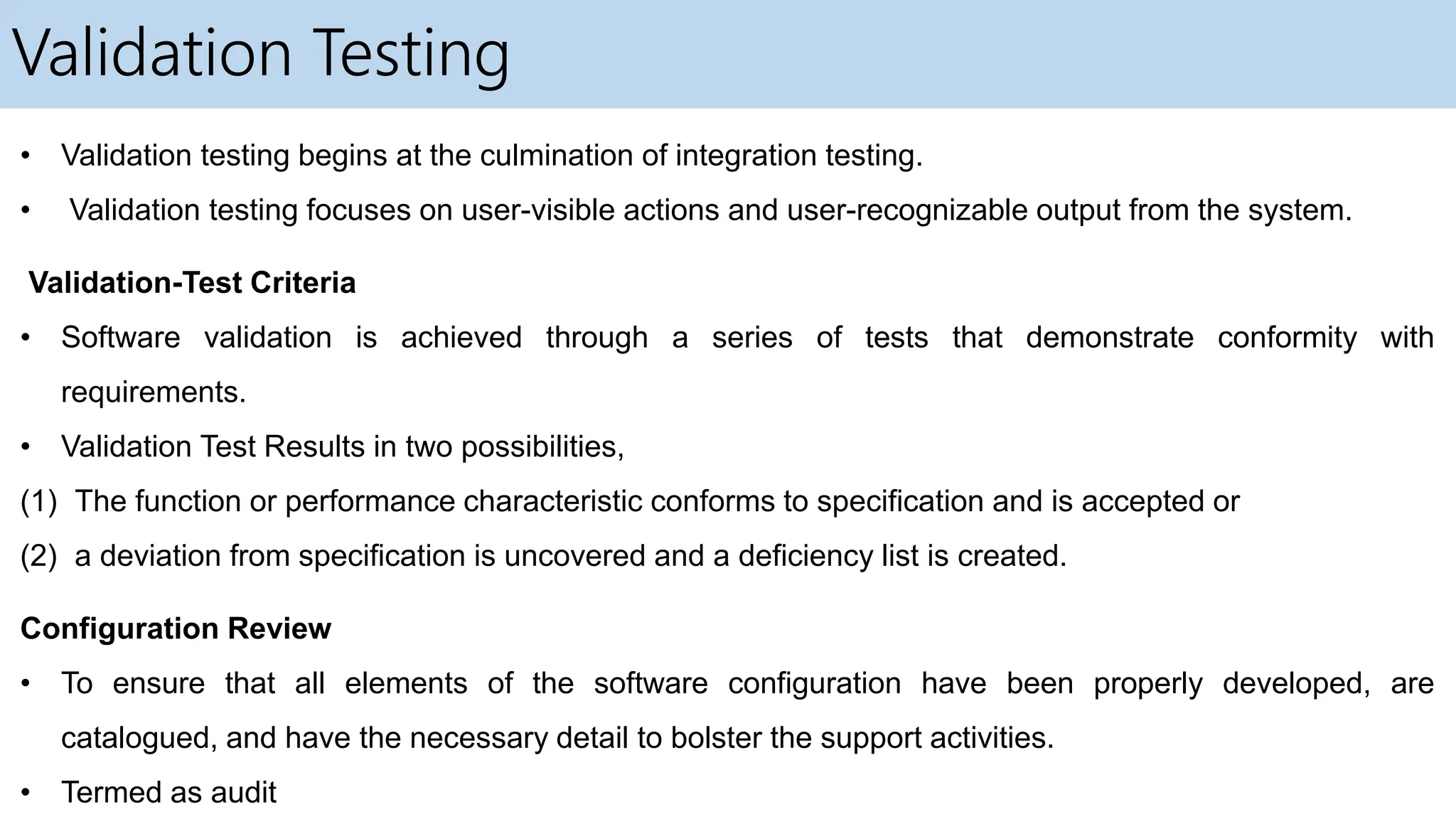 Validation Testing

• Validation testing begins at the culmination of integration testing.

• Validation testing focuses on user-visible actions and user-recognizable output from the system.

Validation-Test Criteria

• Software validation is achieved through a series of tests that demonstrate conformity with requirements.

• Validation Test Results in two possibilities,

(1) The function or performance characteristic conforms to specification and is accepted or

(2) a deviation from specification is uncovered and a deficiency list is created.

Configuration Review

• To ensure that all elements of the software configuration have been properly developed, are catalogued, and have the necessary detail to bolster the support activities.

• Termed as audit